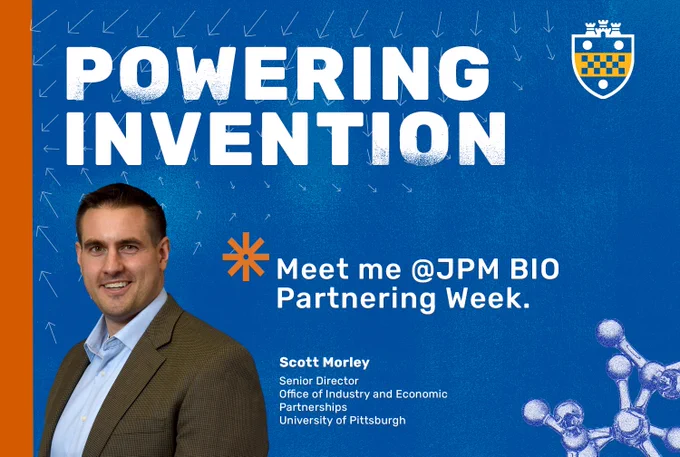 POWERING INVENTION

Meet me @JPM BIO Partnering Week.

Scott Morley
Senior Director
Office of Industry and Economic Partnerships
University of Pittsburgh